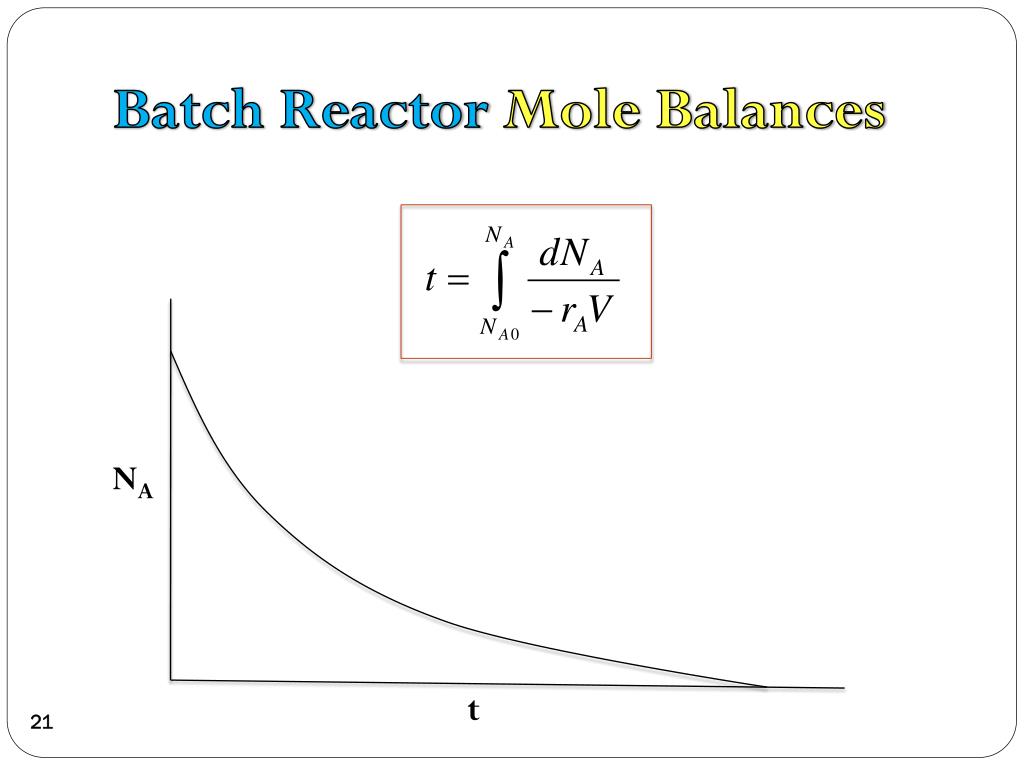 Batch Reactor Mole Balances

$t = \int_{N_{A0}}^{N_A} \frac{dN_A}{-r_A V}$

$N_A$

t

21